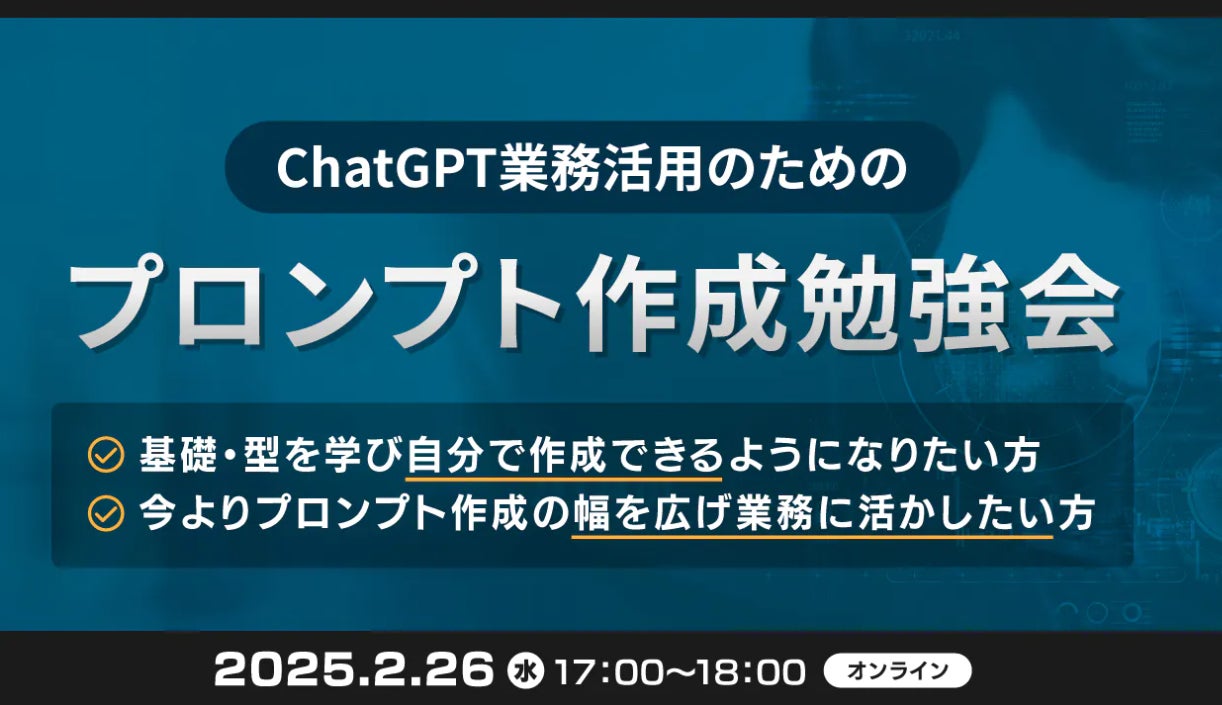 ChatGPT業務活用のための

プロンプト作成勉強会

基礎・型を学び自分で作成できるようになりたい方
今よりプロンプト作成の幅を広げ業務に活かしたい方

2025.2.26 水 17:00〜18:00 オンライン